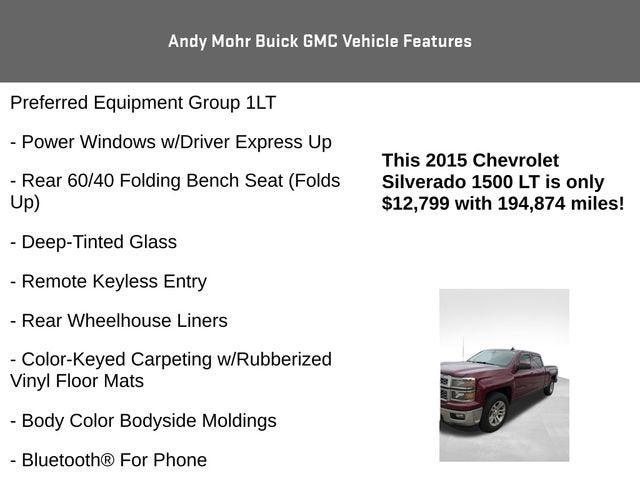 Andy Mohr Buick GMC Vehicle Features

Preferred Equipment Group 1LT

- Power Windows w/Driver Express Up

- Rear 60/40 Folding Bench Seat (Folds Up)

- Deep-Tinted Glass

- Remote Keyless Entry

- Rear Wheelhouse Liners

- Color-Keyed Carpeting w/Rubberized Vinyl Floor Mats

- Body Color Bodyside Moldings

- Bluetooth® For Phone

This 2015 Chevrolet Silverado 1500 LT is only $12,799 with 194,874 miles!